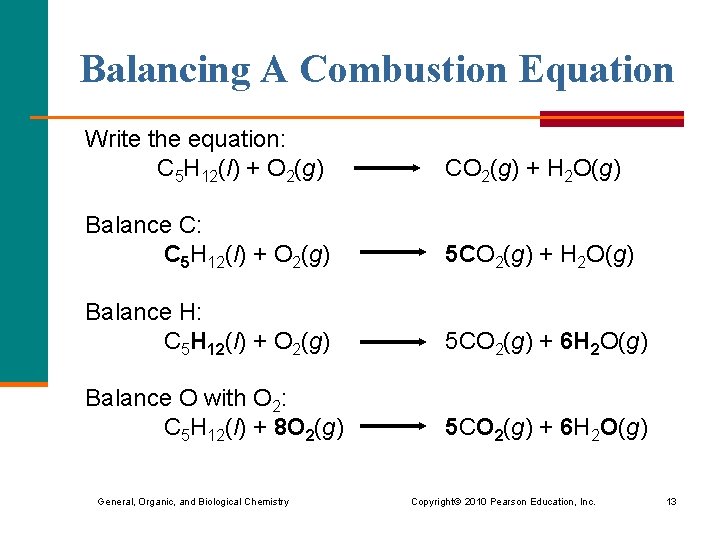 Balancing A Combustion Equation

Write the equation:
$C_5H_{12}(l) + O_2(g) \longrightarrow CO_2(g) + H_2O(g)$

Balance C:
$C_5H_{12}(l) + O_2(g) \longrightarrow 5CO_2(g) + H_2O(g)$

Balance H:
$C_5H_{12}(l) + O_2(g) \longrightarrow 5CO_2(g) + 6H_2O(g)$

Balance O with $O_2$:
$C_5H_{12}(l) + 8O_2(g) \longrightarrow 5CO_2(g) + 6H_2O(g)$

General, Organic, and Biological Chemistry

Copyright© 2010 Pearson Education, Inc.

13